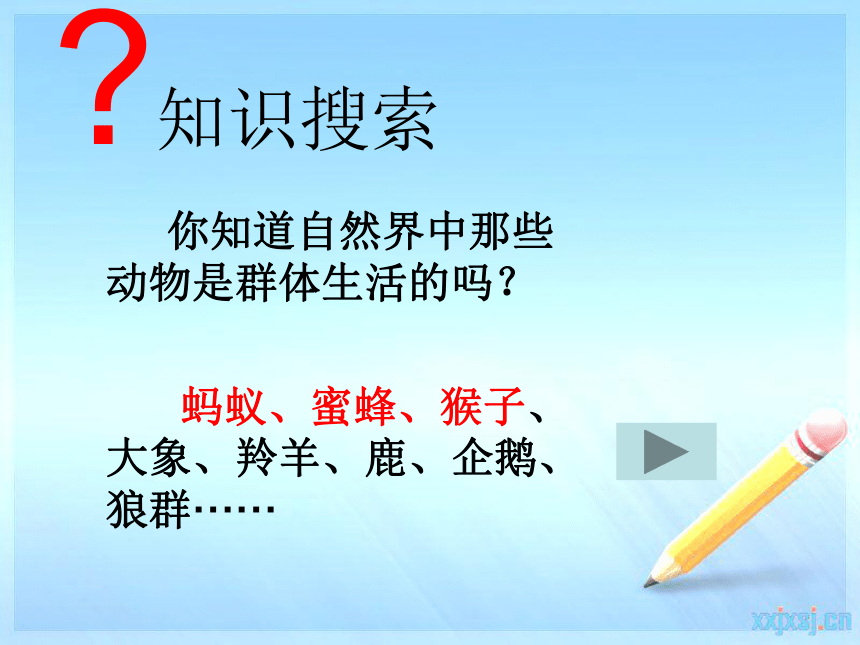 ? 知识搜索

你知道自然界中那些动物是群体生活的吗？

蚂蚁、蜜蜂、猴子、大象、羚羊、鹿、企鹅、狼群……

xxjxsj.cn